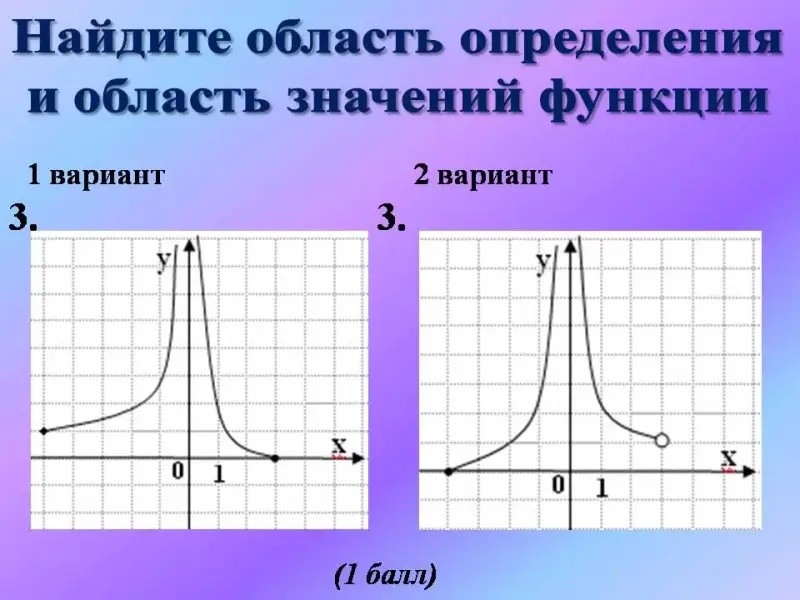 Найдите область определения и область значений функции

1 вариант

3.

y

x

0

1

2 вариант

3.

y

x

0

1

(1 балл)